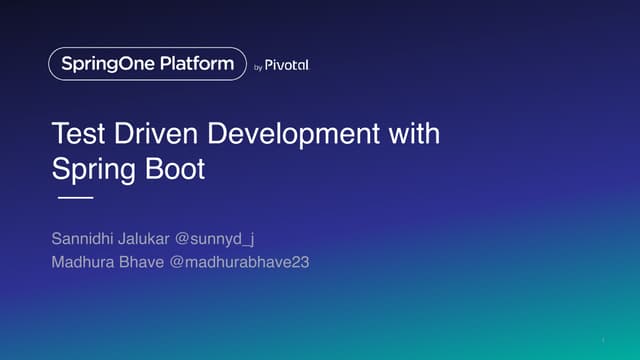 SpringOne Platform by Pivotal

Test Driven Development with Spring Boot

Sannidhi Jalukar @sunnyd_j
Madhura Bhave @madhurabhave23

1